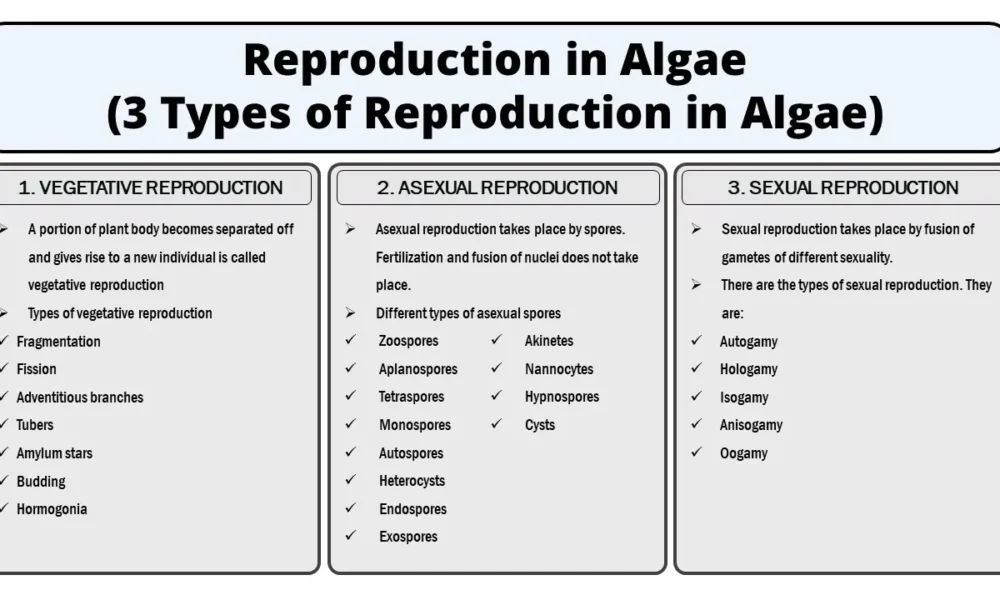 Reproduction in Algae
(3 Types of Reproduction in Algae)

1. VEGETATIVE REPRODUCTION

➢ A portion of plant body becomes separated off and gives rise to a new individual is called vegetative reproduction

➢ Types of vegetative reproduction

✓ Fragmentation
✓ Fission
✓ Adventitious branches
✓ Tubers
✓ Amylum stars
✓ Budding
✓ Hormogonia

2. ASEXUAL REPRODUCTION

➢ Asexual reproduction takes place by spores. Fertilization and fusion of nuclei does not take place.

➢ Different types of asexual spores

✓ Zoospores
✓ Aplanospores
✓ Tetraspores
✓ Monospores
✓ Autospores
✓ Heterocysts
✓ Endospores
✓ Exospores

✓ Akinetes
✓ Nannocytes
✓ Hypnospores
✓ Cysts

3. SEXUAL REPRODUCTION

➢ Sexual reproduction takes place by fusion of gametes of different sexuality.

➢ There are the types of sexual reproduction. They are:

✓ Autogamy
✓ Hologamy
✓ Isogamy
✓ Anisogamy
✓ Oogamy